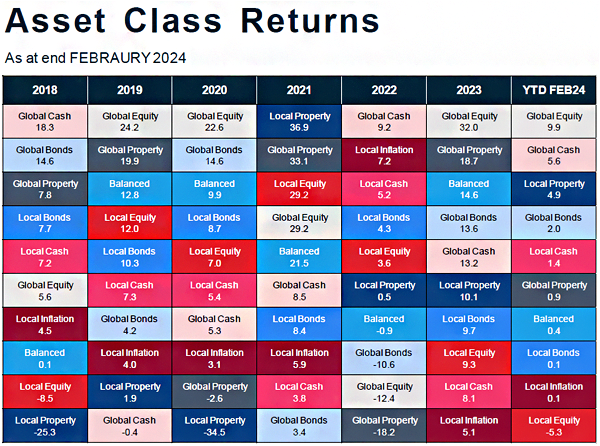 Asset Class Returns

As at end FEBRAURY 2024

| 2018 | 2019 | 2020 | 2021 | 2022 | 2023 | YTD FEB24 |
|---|---|---|---|---|---|---|
| Global Cash 18.3 | Global Equity 24.2 | Global Equity 22.6 | Local Property 36.9 | Global Cash 9.2 | Global Equity 32.0 | Global Equity 9.9 |
| Global Bonds 14.6 | Global Property 19.9 | Global Bonds 14.6 | Global Property 33.1 | Local Inflation 7.2 | Global Property 18.7 | Global Cash 5.6 |
| Global Property 7.8 | Balanced 12.8 | Balanced 9.9 | Local Equity 29.2 | Local Cash 5.2 | Balanced 14.6 | Local Property 4.9 |
| Local Bonds 7.7 | Local Equity 12.0 | Local Bonds 8.7 | Global Equity 29.2 | Local Bonds 4.3 | Global Bonds 13.6 | Global Bonds 2.0 |
| Local Cash 7.2 | Local Bonds 10.3 | Local Equity 7.0 | Balanced 21.5 | Local Equity 3.6 | Global Cash 13.2 | Local Cash 1.4 |
| Global Equity 5.6 | Local Cash 7.3 | Local Cash 5.4 | Global Cash 8.5 | Local Property 0.5 | Local Property 10.1 | Global Property 0.9 |
| Local Inflation 4.5 | Global Bonds 4.2 | Global Cash 5.3 | Local Bonds 8.4 | Balanced -0.9 | Local Bonds 9.7 | Balanced 0.4 |
| Balanced 0.1 | Local Inflation 4.0 | Local Inflation 3.1 | Local Inflation 5.9 | Global Bonds -10.6 | Local Equity 9.3 | Local Bonds 0.1 |
| Local Equity -8.5 | Local Property 1.9 | Global Property -2.6 | Local Cash 3.8 | Global Equity -12.4 | Local Cash 8.1 | Local Inflation 0.1 |
| Local Property -25.3 | Global Cash -0.4 | Local Property -34.5 | Global Bonds 3.4 | Global Property -18.2 | Local Inflation 5.1 | Local Equity -5.3 |